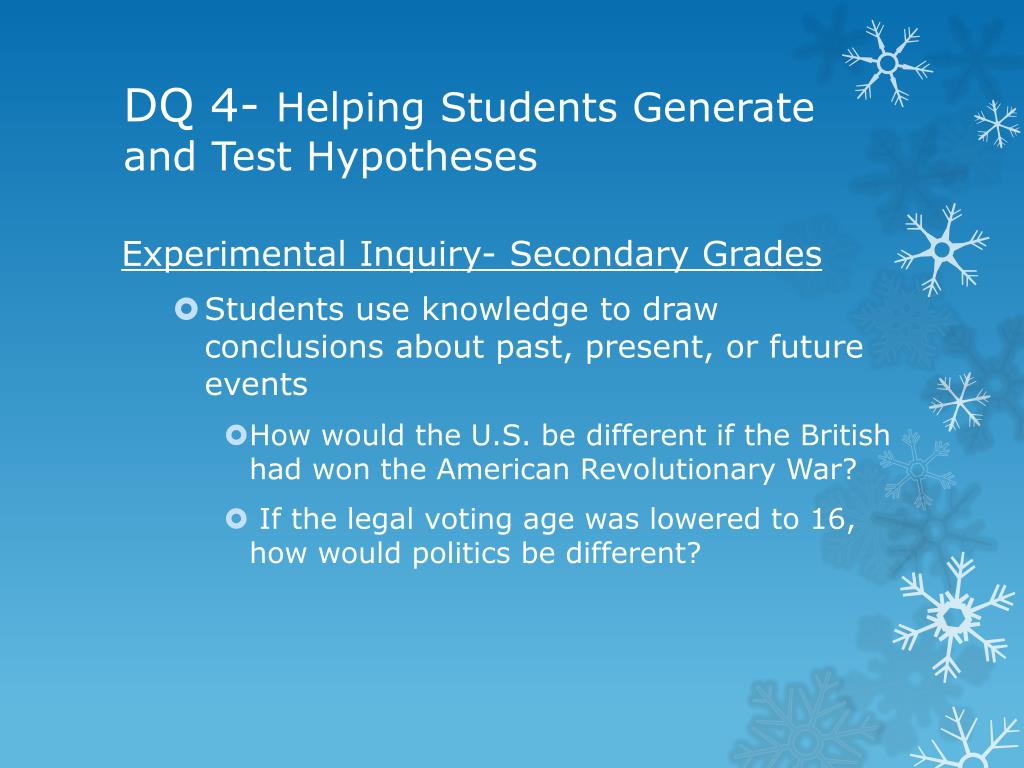 DQ 4- Helping Students Generate and Test Hypotheses

Experimental Inquiry- Secondary Grades

Students use knowledge to draw conclusions about past, present, or future events

How would the U.S. be different if the British had won the American Revolutionary War?

If the legal voting age was lowered to 16, how would politics be different?